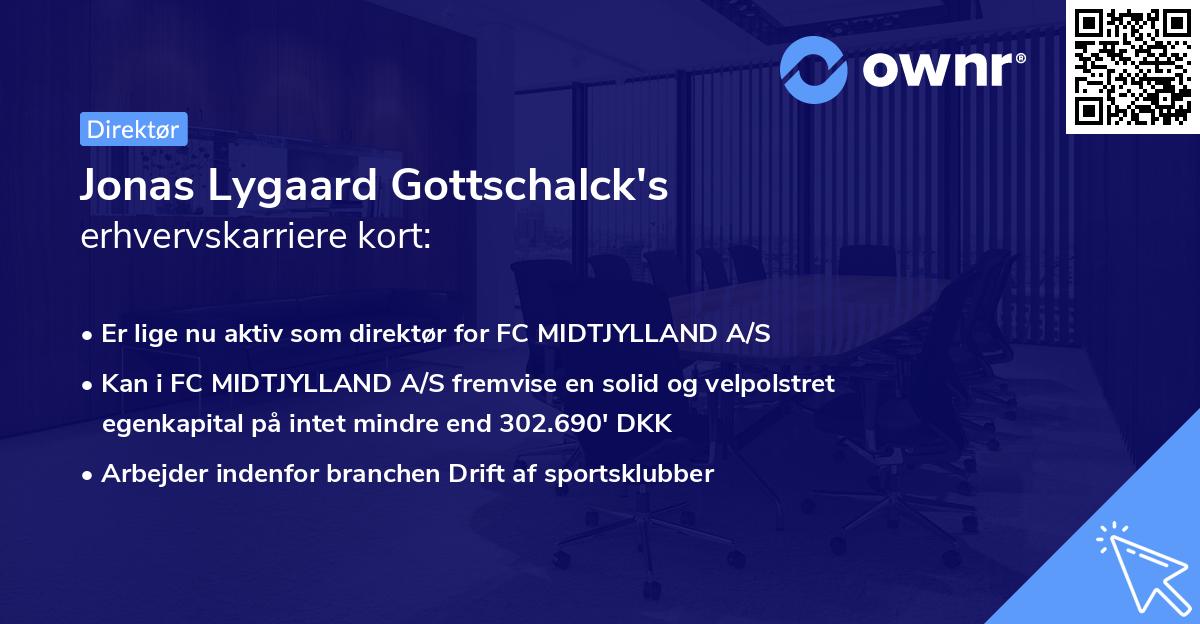 ownr®

Direktør

Jonas Lygaard Gottschalck's erhvervskarriere kort:

• Er lige nu aktiv som direktør for FC MIDTJYLLAND A/S
• Kan i FC MIDTJYLLAND A/S fremvise en solid og velpolstret egenkapital på intet mindre end 302.690' DKK
• Arbejder indenfor branchen Drift af sportsklubber